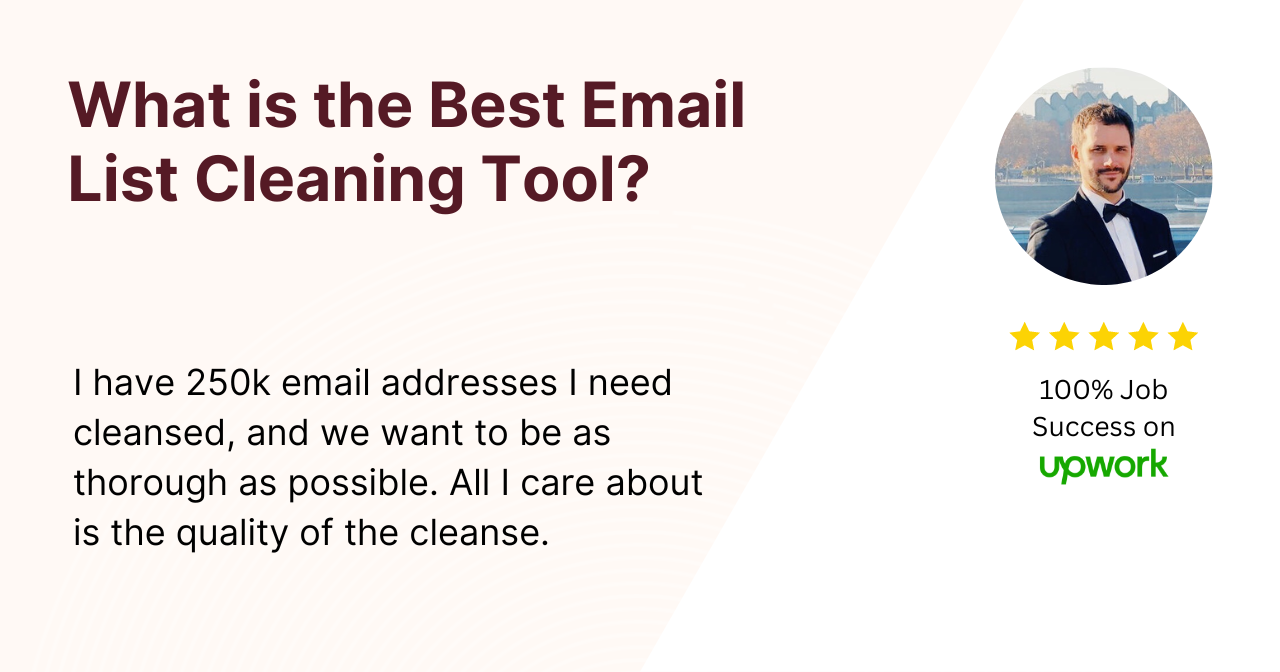 What is the Best Email List Cleaning Tool?

I have 250k email addresses I need cleansed, and we want to be as thorough as possible. All I care about is the quality of the cleanse.

100% Job Success on upwork